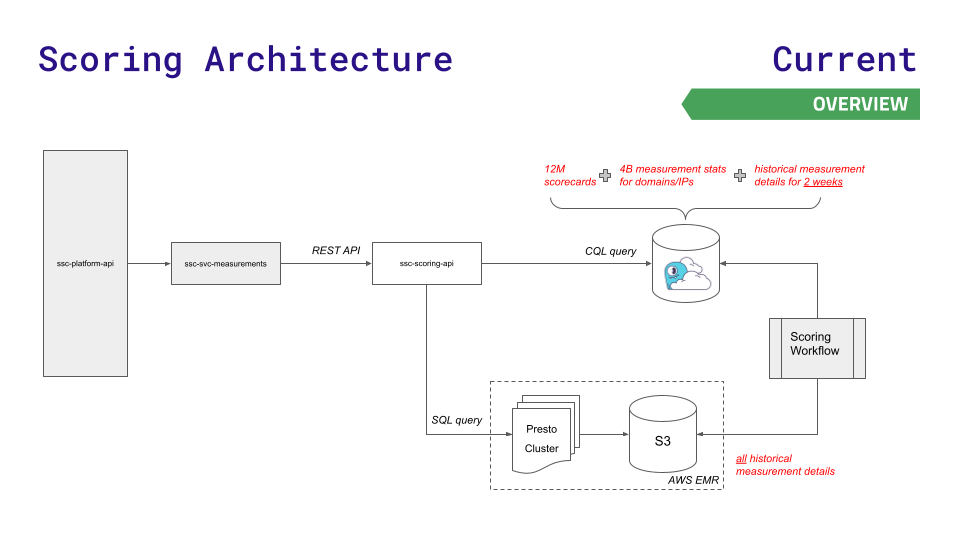 Scoring Architecture

Current

OVERVIEW

12M scorecards

4B measurement stats for domains/IPs

historical measurement details for 2 weeks

ssc-platform-api

ssc-svc-measurements

REST API

ssc-scoring-api

CQL query

Scoring Workflow

SQL query

Presto Cluster

S3

AWS EMR

all historical measurement details